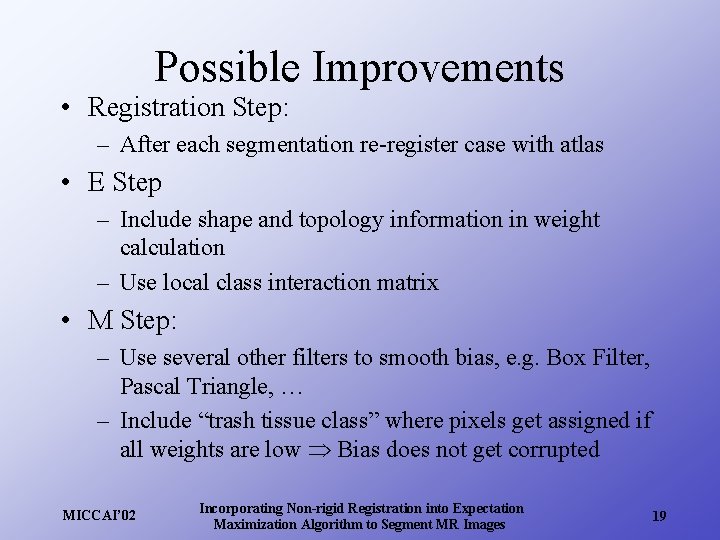 Possible Improvements

• Registration Step:
– After each segmentation re-register case with atlas

• E Step
– Include shape and topology information in weight calculation
– Use local class interaction matrix

• M Step:
– Use several other filters to smooth bias, e.g. Box Filter, Pascal Triangle, …
– Include “trash tissue class” where pixels get assigned if all weights are low $\Rightarrow$ Bias does not get corrupted

MICCAI'02

Incorporating Non-rigid Registration into Expectation Maximization Algorithm to Segment MR Images

19